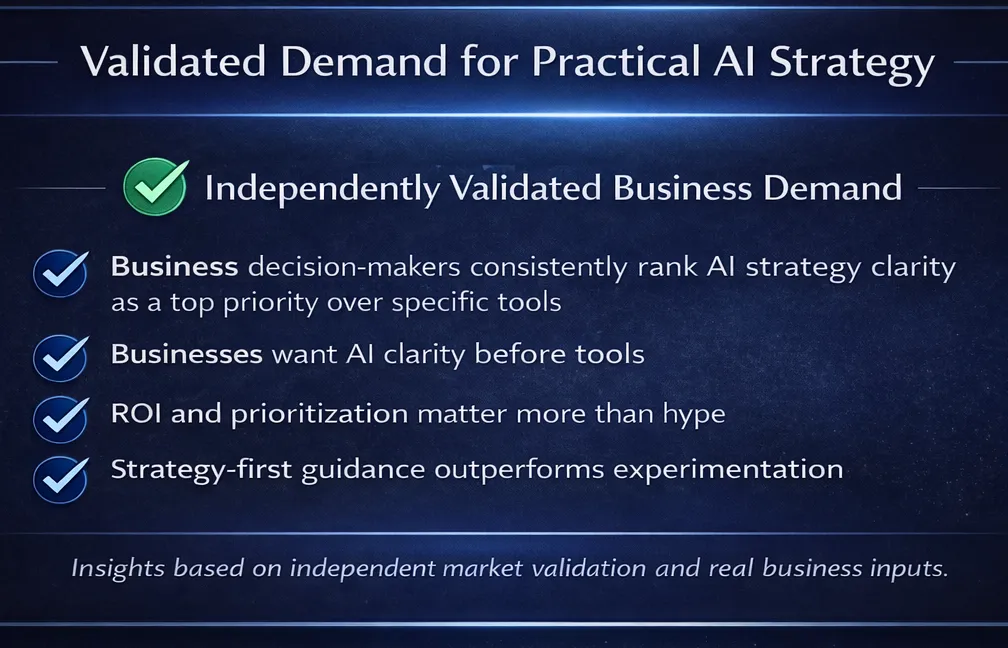 Validated Demand for Practical AI Strategy

Independently Validated Business Demand

Business decision-makers consistently rank AI strategy clarity as a top priority over specific tools

Businesses want AI clarity before tools

ROI and prioritization matter more than hype

Strategy-first guidance outperforms experimentation

Insights based on independent market validation and real business inputs.